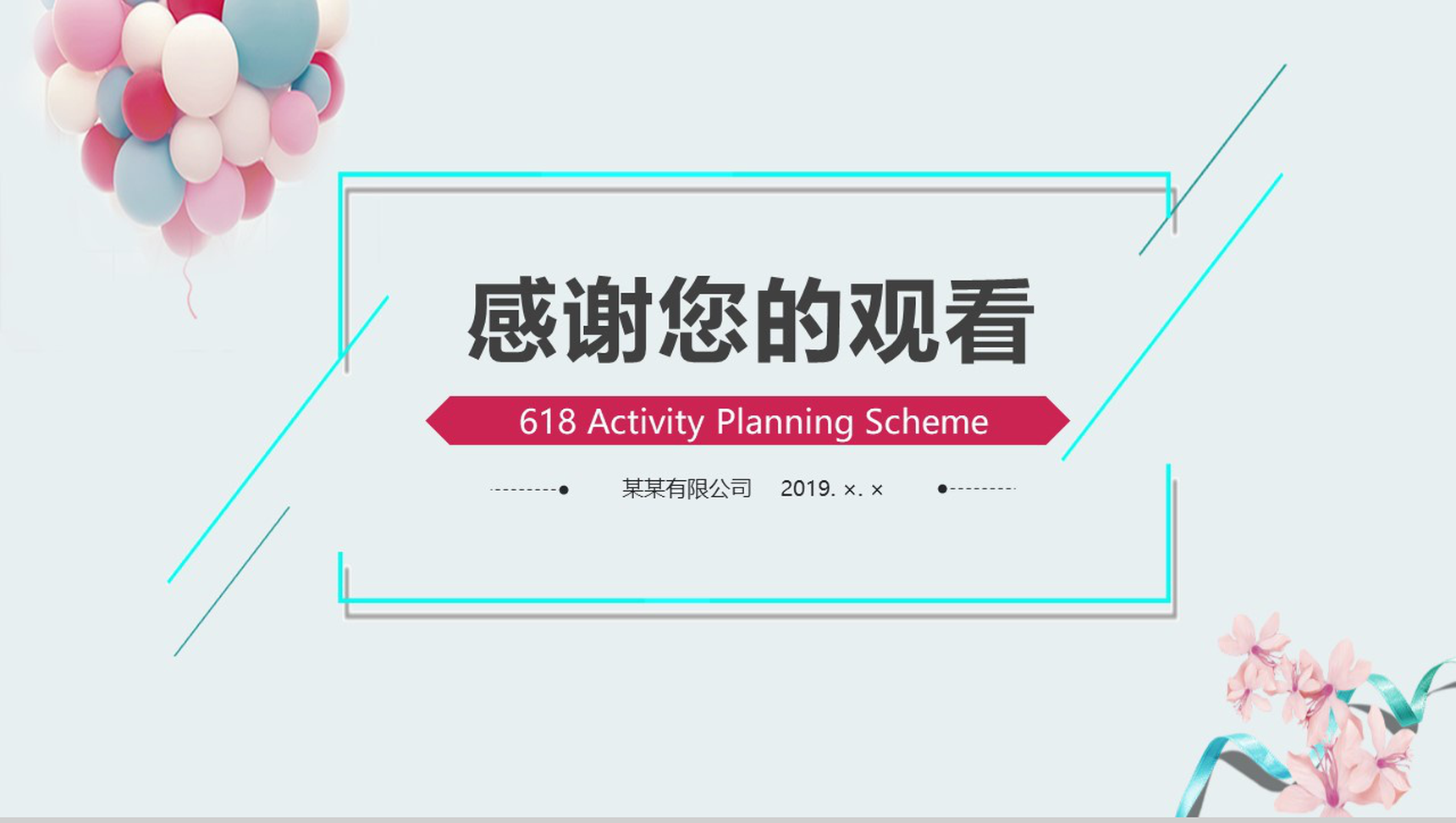 感谢您的观看

618 Activity Planning Scheme

某某有限公司 2019. ×. ×